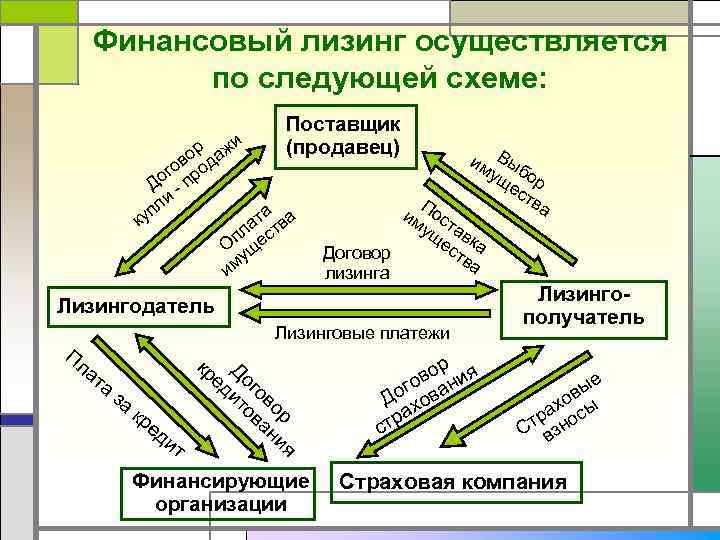 Финансовый лизинг осуществляется по следующей схеме:

Поставщик (продавец)

Договор купли - продажи

Оплата имущества

Выбор имущества

Поставка имущества

Договор лизинга

Лизингодатель

Лизинго-получатель

Лизинговые платежи

Плата за кредит

Договор кредитования

Договор страхования

Страховые взносы

Финансирующие организации

Страховая компания